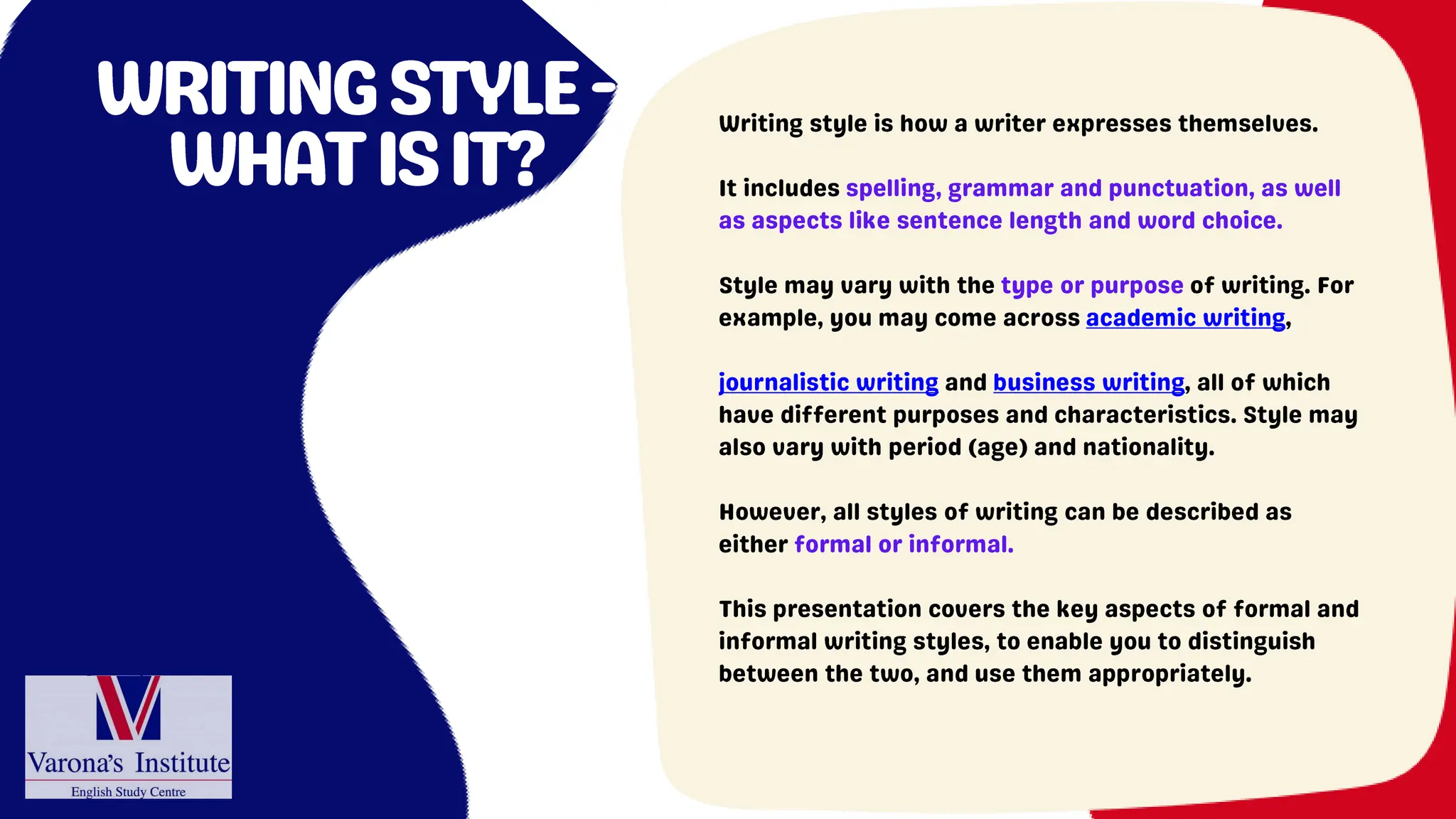 WRITING STYLE - WHAT IS IT?

Writing style is how a writer expresses themselves.

It includes spelling, grammar and punctuation, as well as aspects like sentence length and word choice.

Style may vary with the type or purpose of writing. For example, you may come across academic writing,

journalistic writing and business writing, all of which have different purposes and characteristics. Style may also vary with period (age) and nationality.

However, all styles of writing can be described as either formal or informal.

This presentation covers the key aspects of formal and informal writing styles, to enable you to distinguish between the two, and use them appropriately.

Varona's Institute
English Study Centre